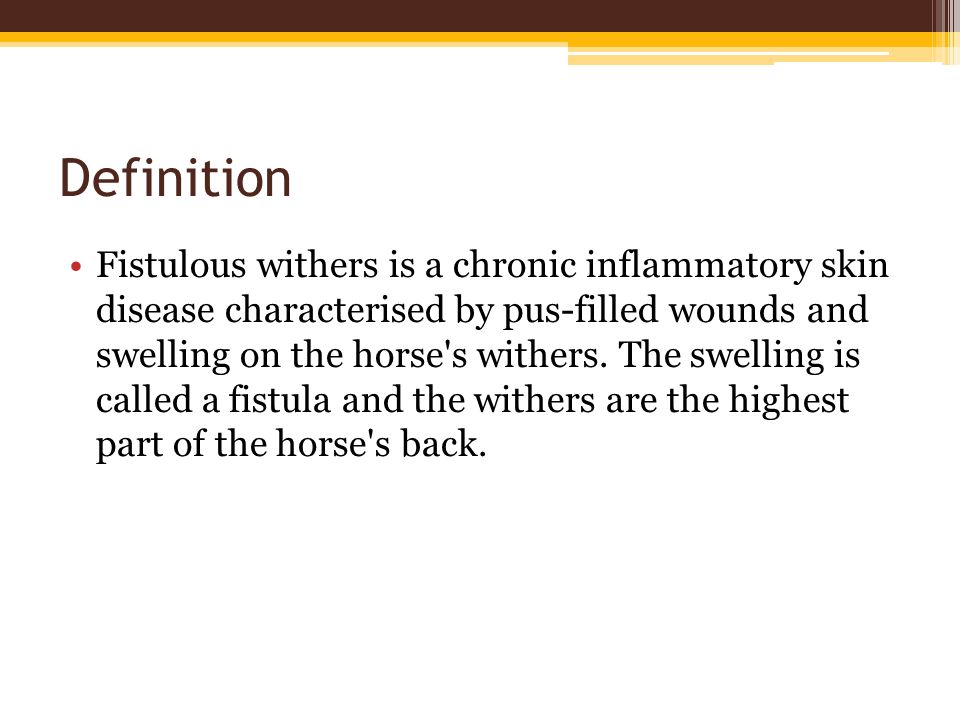 Definition

• Fistulous withers is a chronic inflammatory skin disease characterised by pus-filled wounds and swelling on the horse's withers. The swelling is called a fistula and the withers are the highest part of the horse's back.